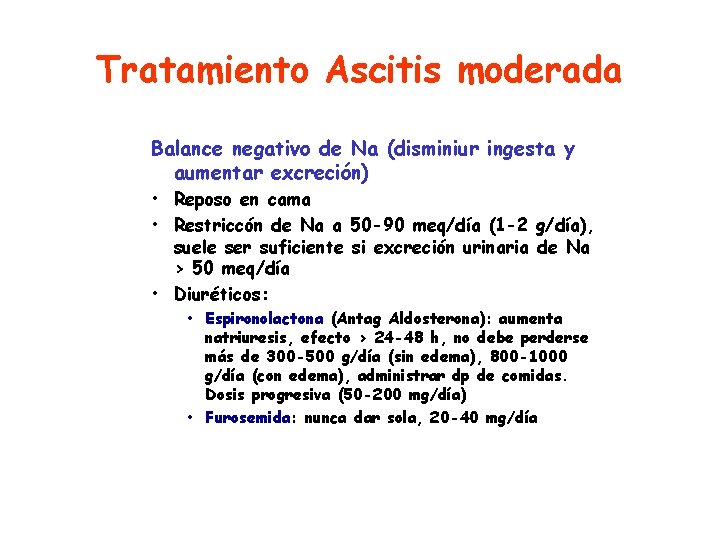 Tratamiento Ascitis moderada

Balance negativo de Na (disminiur ingesta y aumentar excreción)

• Reposo en cama
• Restriccón de Na a 50-90 meq/día (1-2 g/día), suele ser suficiente si excreción urinaria de Na > 50 meq/día
• Diuréticos:
  • Espironolactona (Antag Aldosterona): aumenta natriuresis, efecto > 24-48 h, no debe perderse más de 300-500 g/día (sin edema), 800-1000 g/día (con edema), administrar dp de comidas. Dosis progresiva (50-200 mg/día)
  • Furosemida: nunca dar sola, 20-40 mg/día